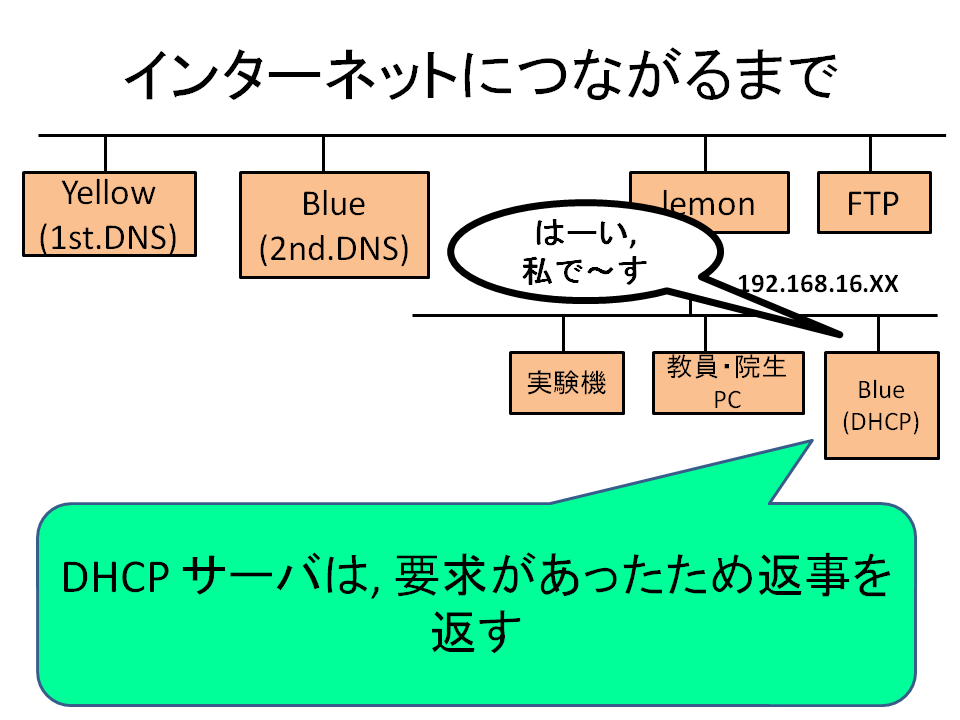 インターネットにつながるまで

Yellow (1st.DNS)

Blue (2nd.DNS)

lemon

FTP

はーい,
私で～す

192.168.16.XX

実験機

教員･院生 PC

Blue (DHCP)

DHCP サーバは, 要求があったため返事を返す